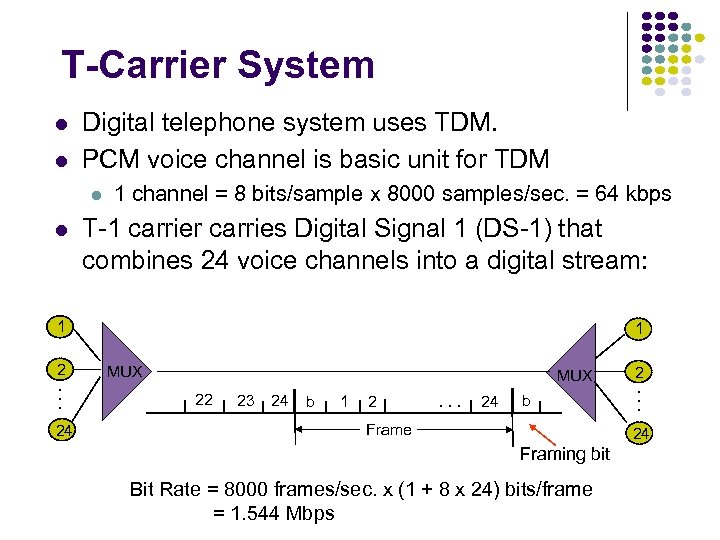 T-Carrier System

- Digital telephone system uses TDM.
- PCM voice channel is basic unit for TDM
  - 1 channel = 8 bits/sample x 8000 samples/sec. = 64 kbps
- T-1 carrier carries Digital Signal 1 (DS-1) that combines 24 voice channels into a digital stream:

1
2
.
.
.
24
MUX

22 23 24 b 1 2 . . . 24 b

Frame

Framing bit

MUX
1
2
.
.
.
24

Bit Rate = 8000 frames/sec. x (1 + 8 x 24) bits/frame
= 1.544 Mbps